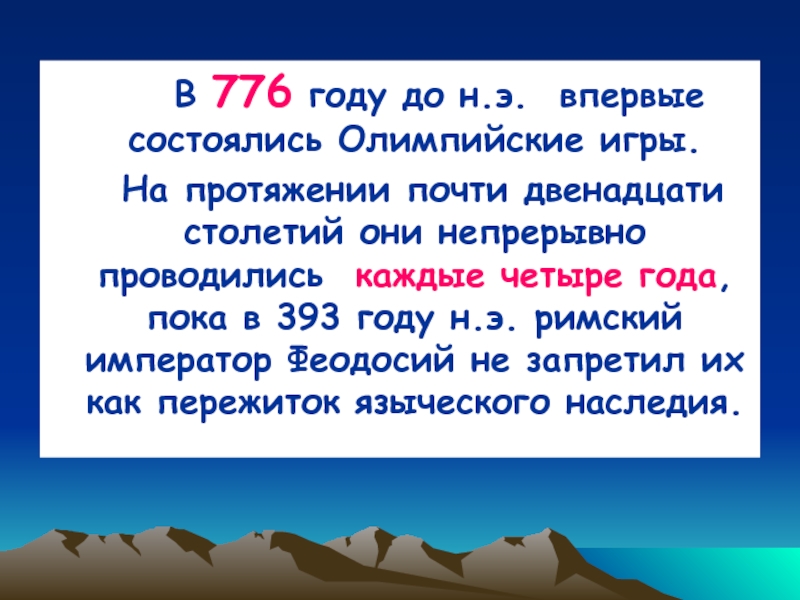 В 776 году до н.э. впервые состоялись Олимпийские игры.

На протяжении почти двенадцати столетий они непрерывно проводились каждые четыре года, пока в 393 году н.э. римский император Феодосий не запретил их как пережиток языческого наследия.